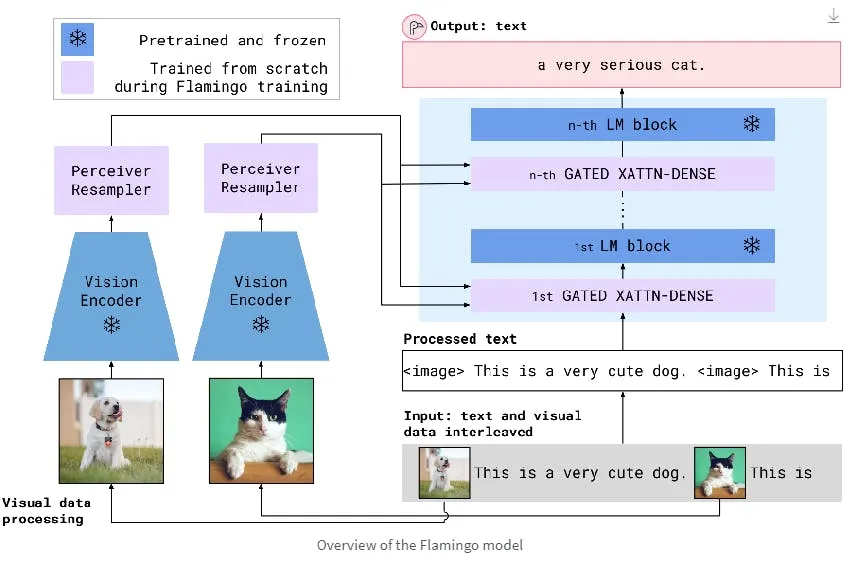 Pretrained and frozen

Trained from scratch during Flamingo training

Output: text

a very serious cat.

n-th LM block

n-th GATED XATTN-DENSE

1st LM block

1st GATED XATTN-DENSE

Perceiver Resampler

Perceiver Resampler

Vision Encoder

Vision Encoder

Processed text

<image> This is a very cute dog. <image> This is

Input: text and visual data interleaved

This is a very cute dog.

This is

Visual data processing

Overview of the Flamingo model